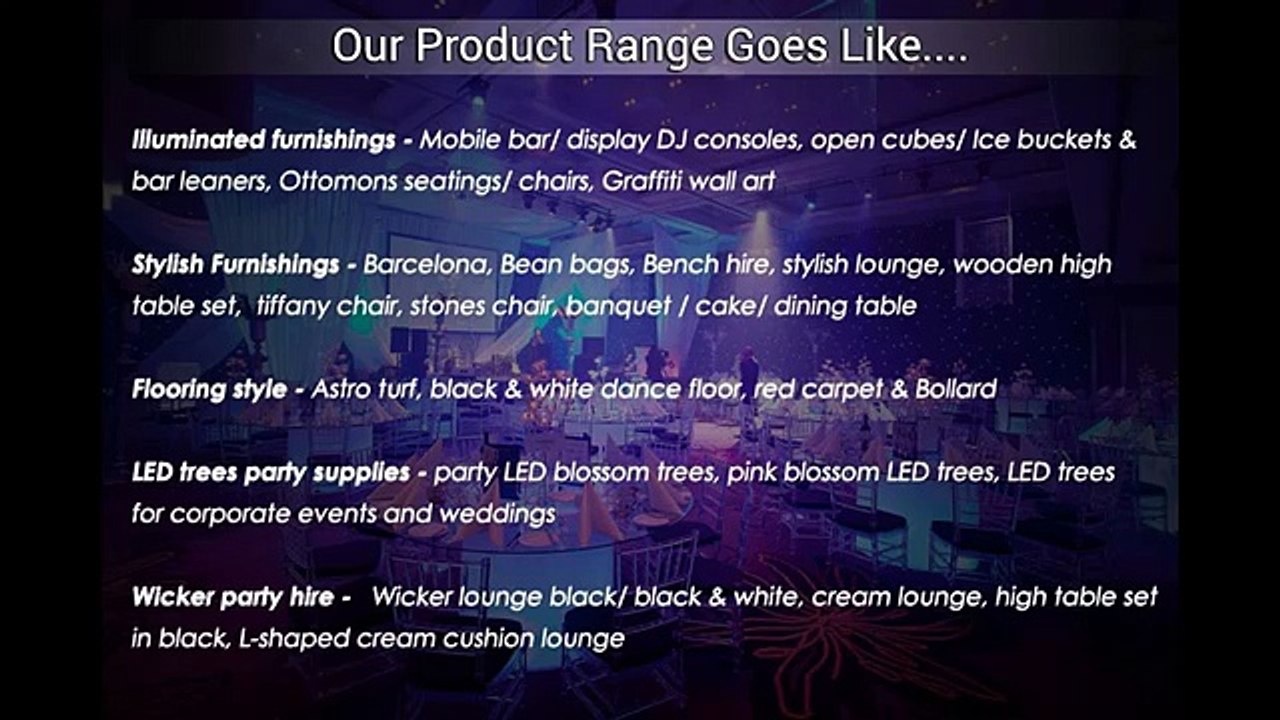 Our Product Range Goes Like....

Illuminated furnishings - Mobile bar/ display DJ consoles, open cubes/ Ice buckets & bar leaners, Ottomons seatings/ chairs, Graffiti wall art

Stylish Furnishings - Barcelona, Bean bags, Bench hire, stylish lounge, wooden high table set, tiffany chair, stones chair, banquet / cake/ dining table

Flooring style - Astro turf, black & white dance floor, red carpet & Bollard

LED trees party supplies - party LED blossom trees, pink blossom LED trees, LED trees for corporate events and weddings

Wicker party hire - Wicker lounge black/ black & white, cream lounge, high table set in black, L-shaped cream cushion lounge